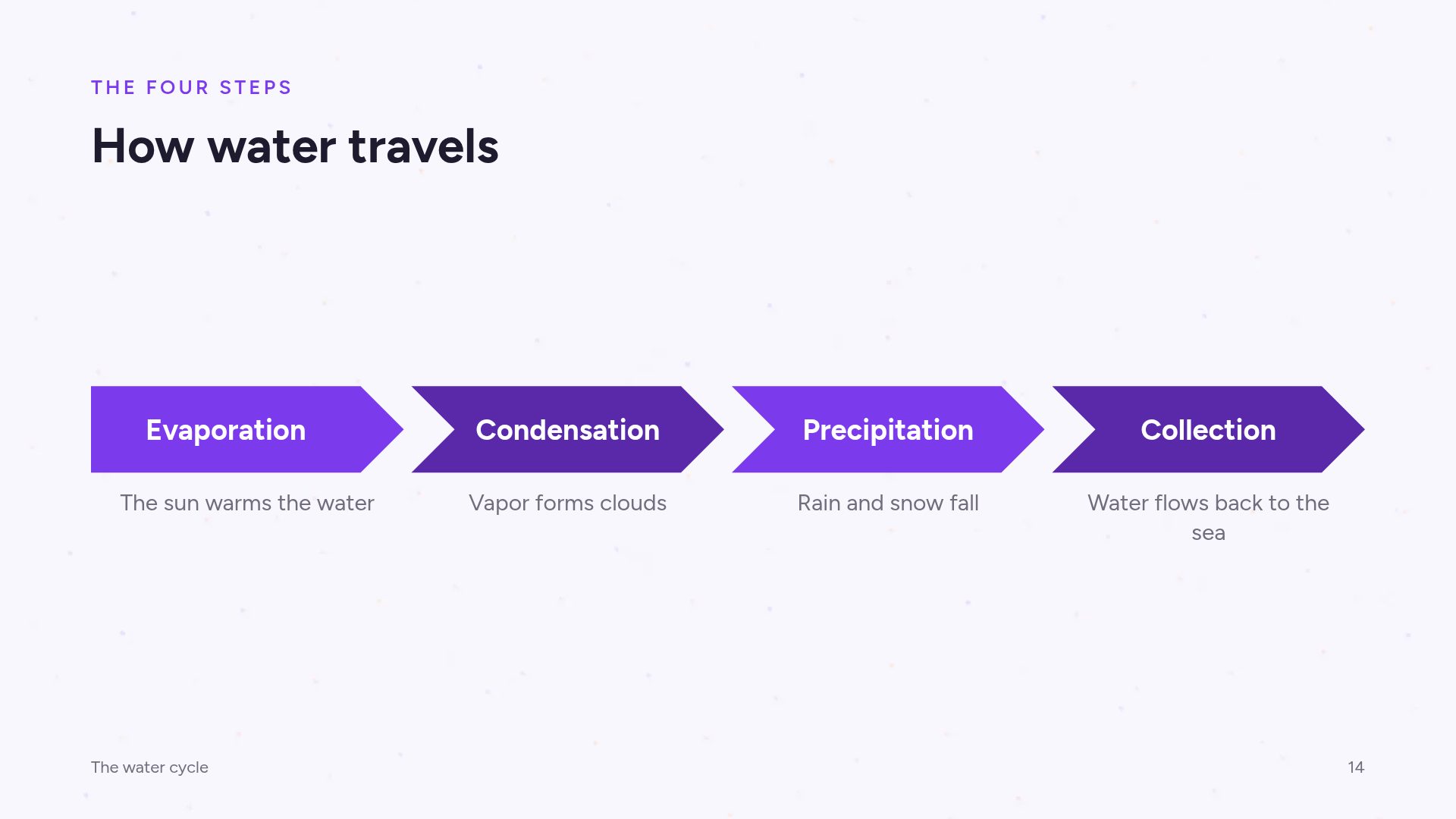 THE FOUR STEPS

How water travels

Evaporation

The sun warms the water

Condensation

Vapor forms clouds

Precipitation

Rain and snow fall

Collection

Water flows back to the sea

The water cycle

14